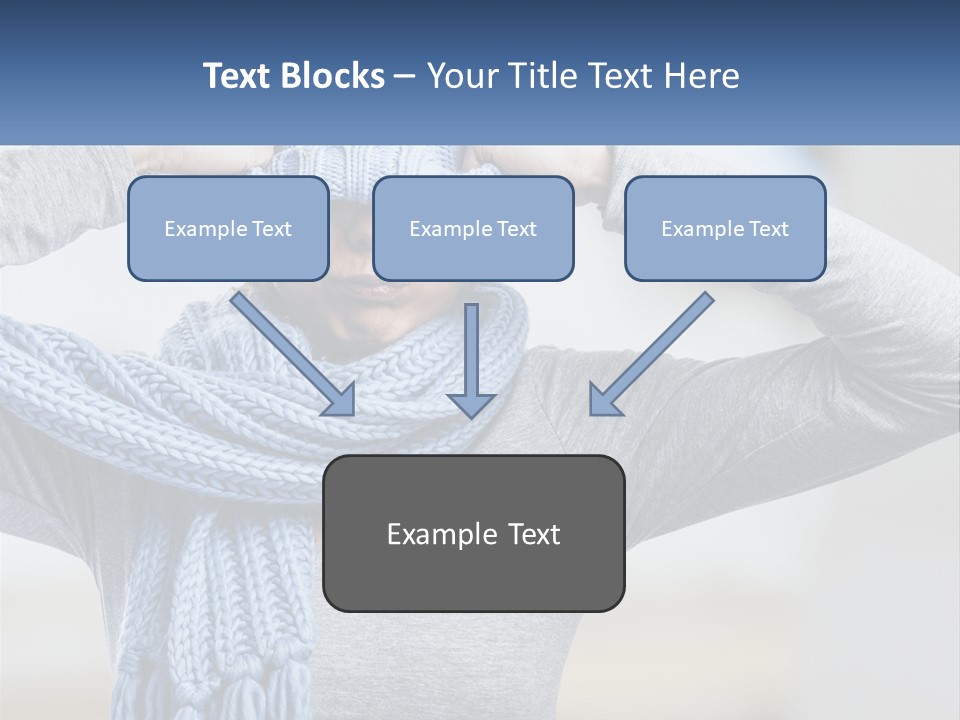 Text Blocks – Your Title Text Here

Example Text

Example Text

Example Text

Example Text